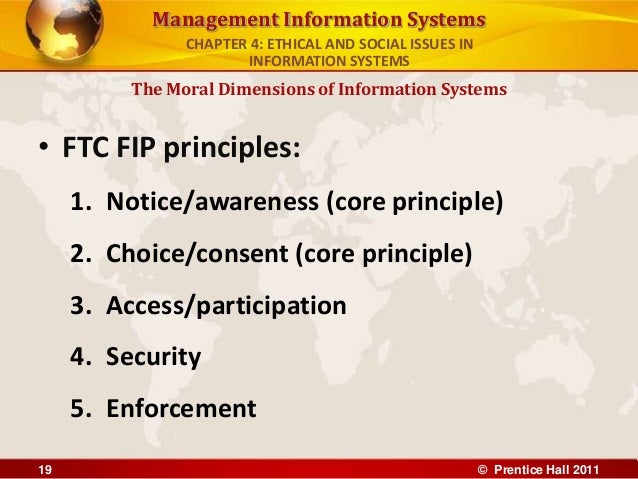 Management Information Systems
CHAPTER 4: ETHICAL AND SOCIAL ISSUES IN INFORMATION SYSTEMS

The Moral Dimensions of Information Systems

• FTC FIP principles:

1. Notice/awareness (core principle)
2. Choice/consent (core principle)
3. Access/participation
4. Security
5. Enforcement

19

© Prentice Hall 2011